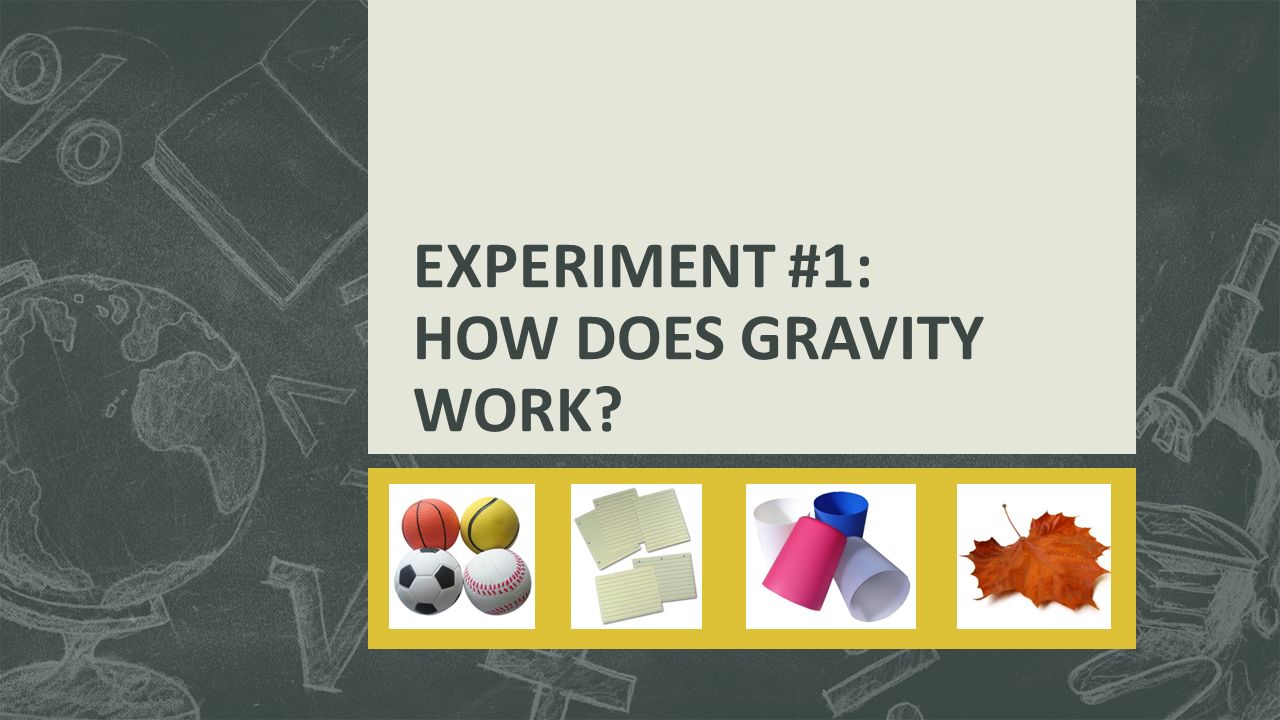 EXPERIMENT #1:
HOW DOES GRAVITY WORK?